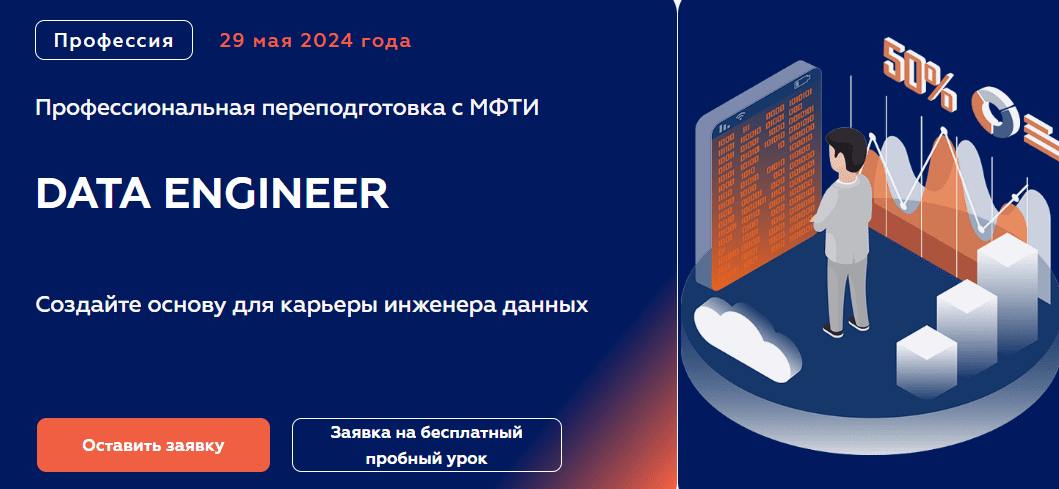 Профессия 29 мая 2024 года

Профессиональная переподготовка с МФТИ

DATA ENGINEER

Создайте основу для карьеры инженера данных

Оставить заявку

Заявка на бесплатный пробный урок

50%